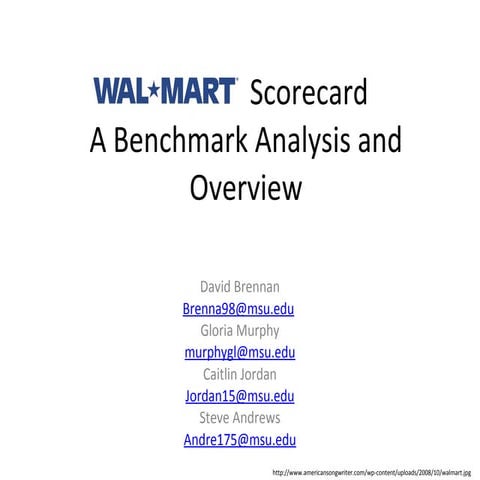 WAL★MART Scorecard
A Benchmark Analysis and Overview

David Brennan
Brenna98@msu.edu
Gloria Murphy
murphygl@msu.edu
Caitlin Jordan
Jordan15@msu.edu
Steve Andrews
Andre175@msu.edu

http://www.americansongwriter.com/wp-content/uploads/2008/10/walmart.jpg